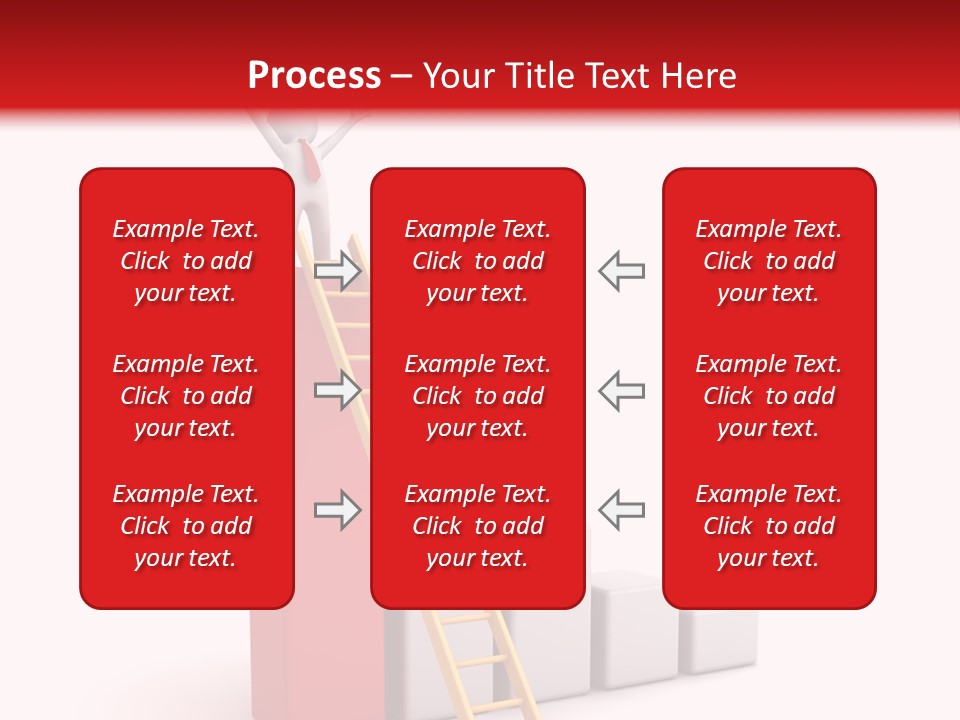 Process – Your Title Text Here

Example Text. Click to add your text.

Example Text. Click to add your text.

Example Text. Click to add your text.

Example Text. Click to add your text.

Example Text. Click to add your text.

Example Text. Click to add your text.

Example Text. Click to add your text.

Example Text. Click to add your text.

Example Text. Click to add your text.